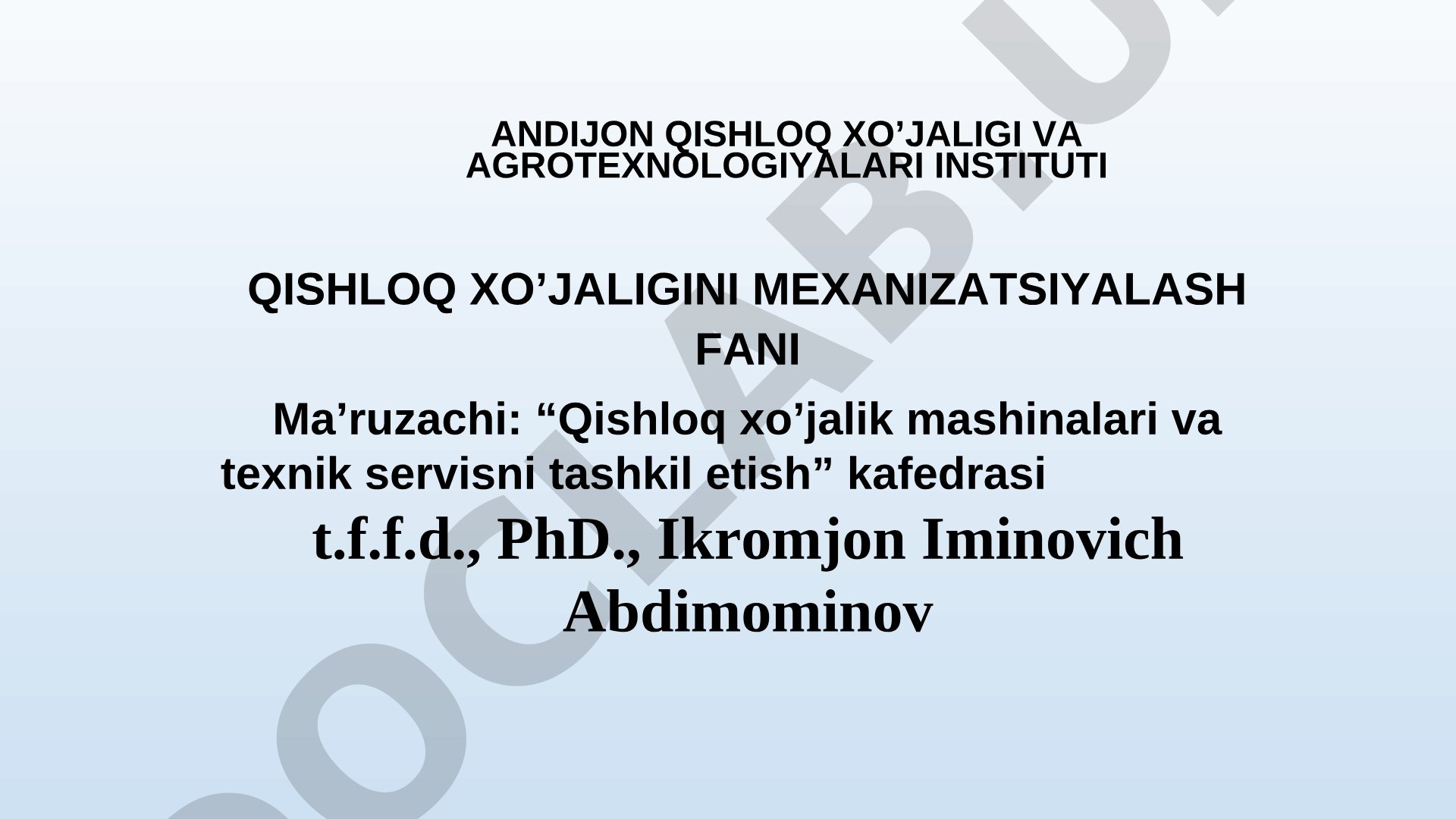 ANDIJON QISHLOQ XO’JALIGI VA AGROTEXNOLOGIYALARI INSTITUTI

QISHLOQ XO’JALIGINI MEXANIZATSIYALASH FANI

Ma’ruzachi: “Qishloq xo’jalik mashinalari va texnik servisni tashkil etish” kafedrasi

t.f.f.d., PhD., Ikromjon Iminovich Abdimominov

DOCLAB.U